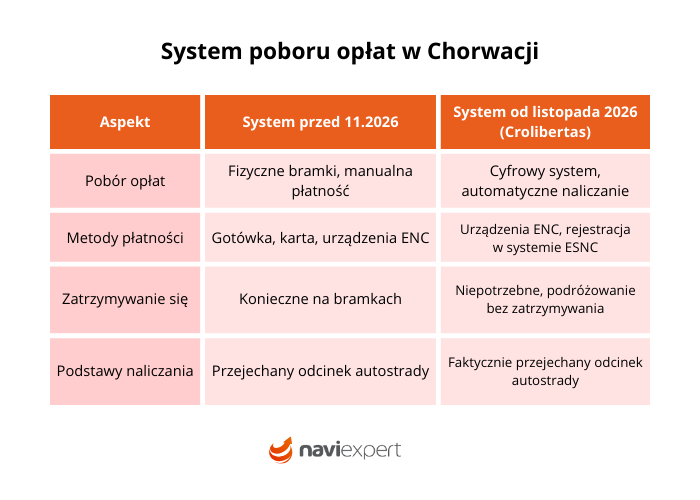 System poboru opłat w Chorwacji

| Aspekt | System przed 11.2026 | System od listopada 2026 (Crolibertas) |
|---|---|---|
| Pobór opłat | Fizyczne bramki, manualna płatność | Cyfrowy system, automatyczne naliczanie |
| Metody płatności | Gotówka, karta, urządzenia ENC | Urządzenia ENC, rejestracja w systemie ESNC |
| Zatrzymywanie się | Konieczne na bramkach | Niepotrzebne, podróżowanie bez zatrzymywania |
| Podstawy naliczania | Przejechany odcinek autostrady | Faktycznie przejechany odcinek autostrady |

naviexpert